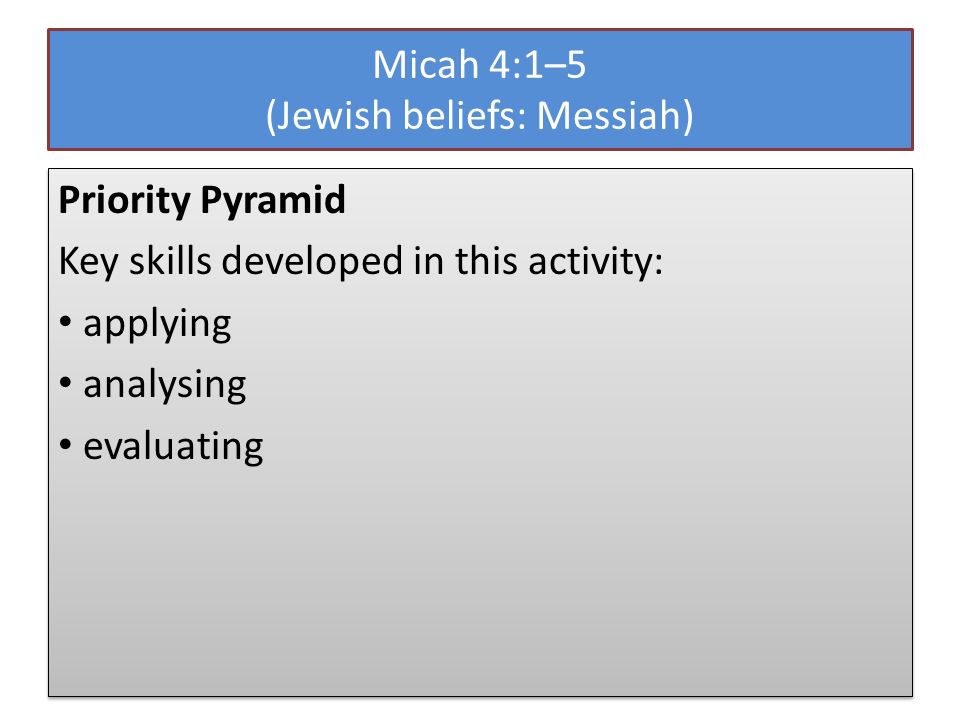 Micah 4:1–5
(Jewish beliefs: Messiah)

Priority Pyramid

Key skills developed in this activity:

• applying
• analysing
• evaluating